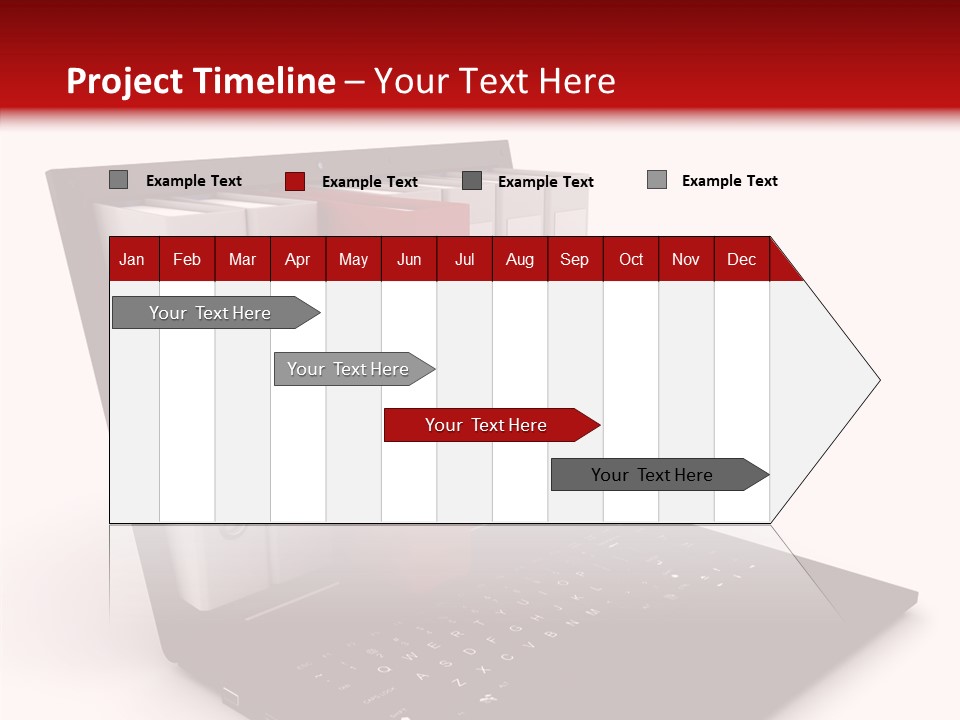 Project Timeline – Your Text Here

Example Text
Example Text
Example Text
Example Text

| Jan | Feb | Mar | Apr | May | Jun | Jul | Aug | Sep | Oct | Nov | Dec |
|---|---|---|---|---|---|---|---|---|---|---|---|

Your Text Here
Your Text Here
Your Text Here
Your Text Here